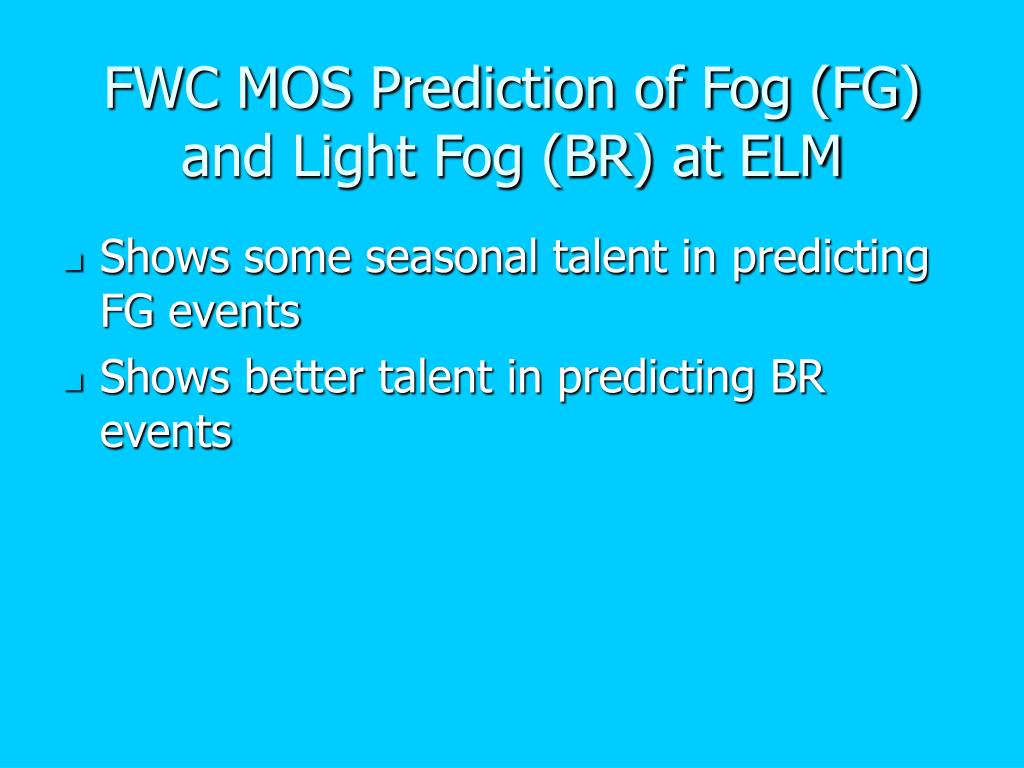 FWC MOS Prediction of Fog (FG) and Light Fog (BR) at ELM

Shows some seasonal talent in predicting FG events

Shows better talent in predicting BR events